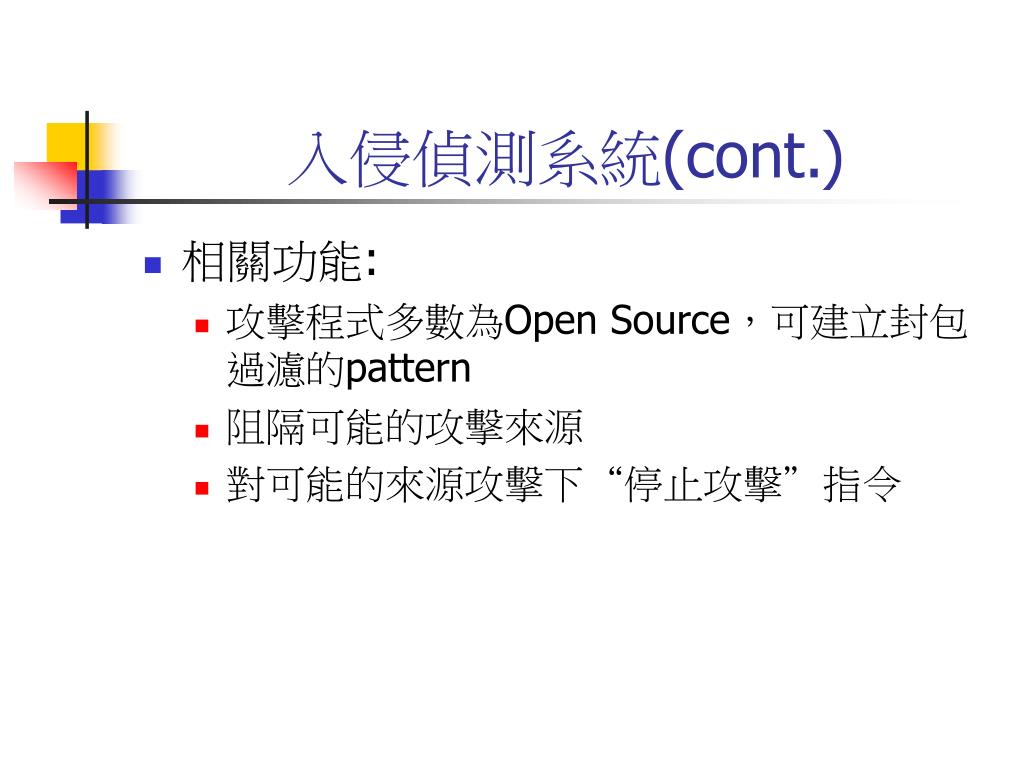 入侵偵測系統(cont.)

相關功能:

攻擊程式多數為Open Source，可建立封包過濾的pattern

阻隔可能的攻擊來源

對可能的來源攻擊下“停止攻擊”指令